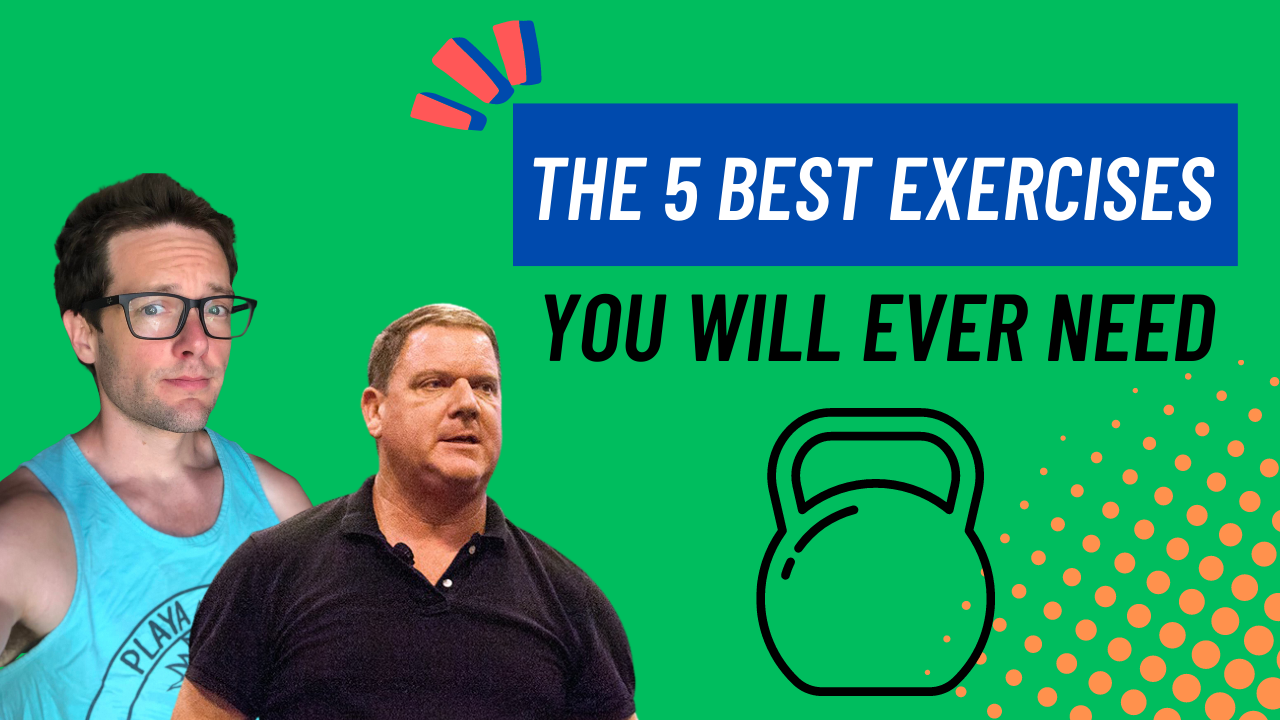 THE 5 BEST EXERCISES

YOU WILL EVER NEED

PLAYA